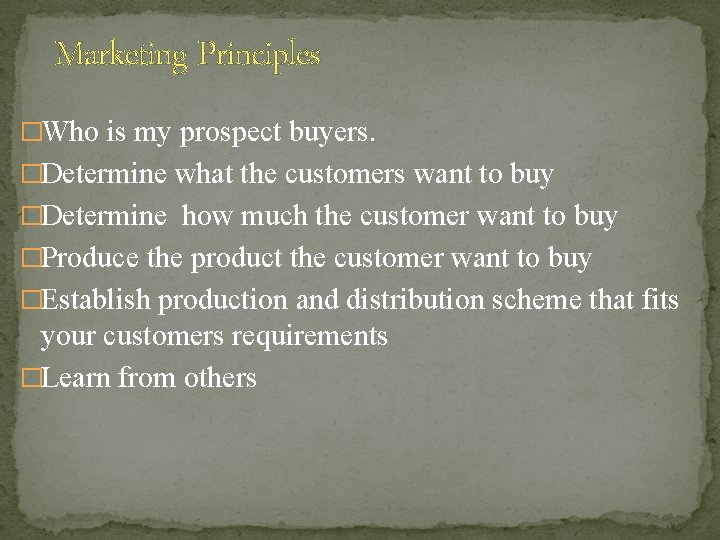 Marketing Principles

□Who is my prospect buyers.
□Determine what the customers want to buy
□Determine how much the customer want to buy
□Produce the product the customer want to buy
□Establish production and distribution scheme that fits your customers requirements
□Learn from others